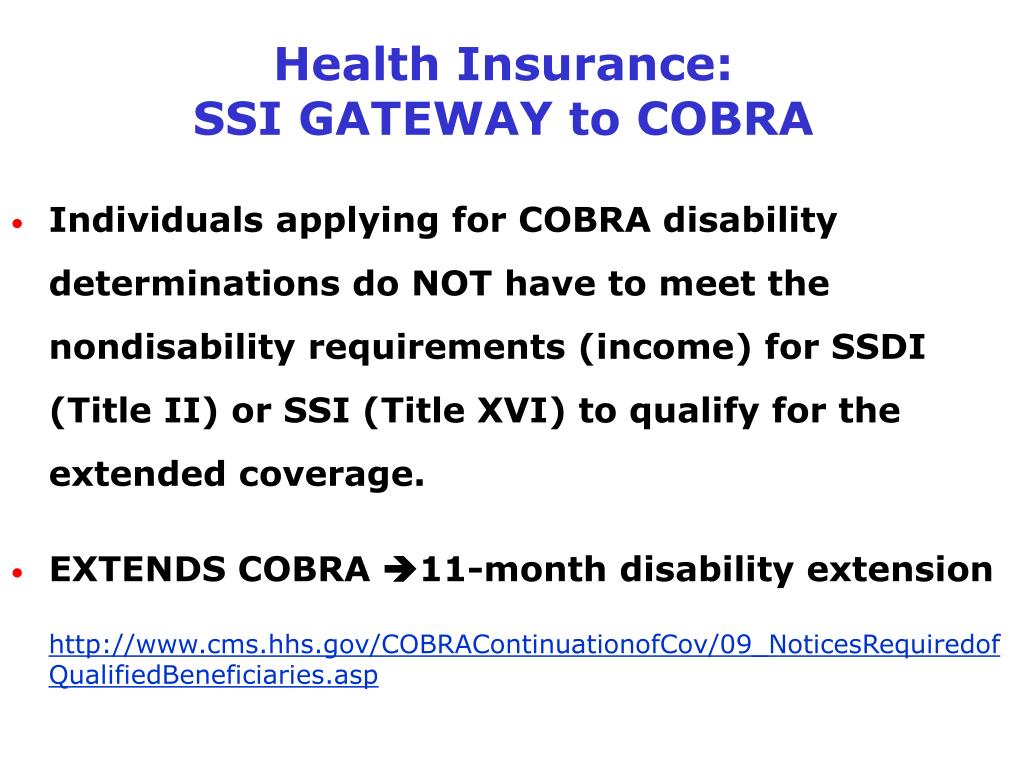 Health Insurance:
SSI GATEWAY to COBRA

• Individuals applying for COBRA disability determinations do NOT have to meet the nondisability requirements (income) for SSDI (Title II) or SSI (Title XVI) to qualify for the extended coverage.

• EXTENDS COBRA ➔11-month disability extension

http://www.cms.hhs.gov/COBRAContinuationofCov/09_NoticesRequiredofQualifiedBeneficiaries.asp